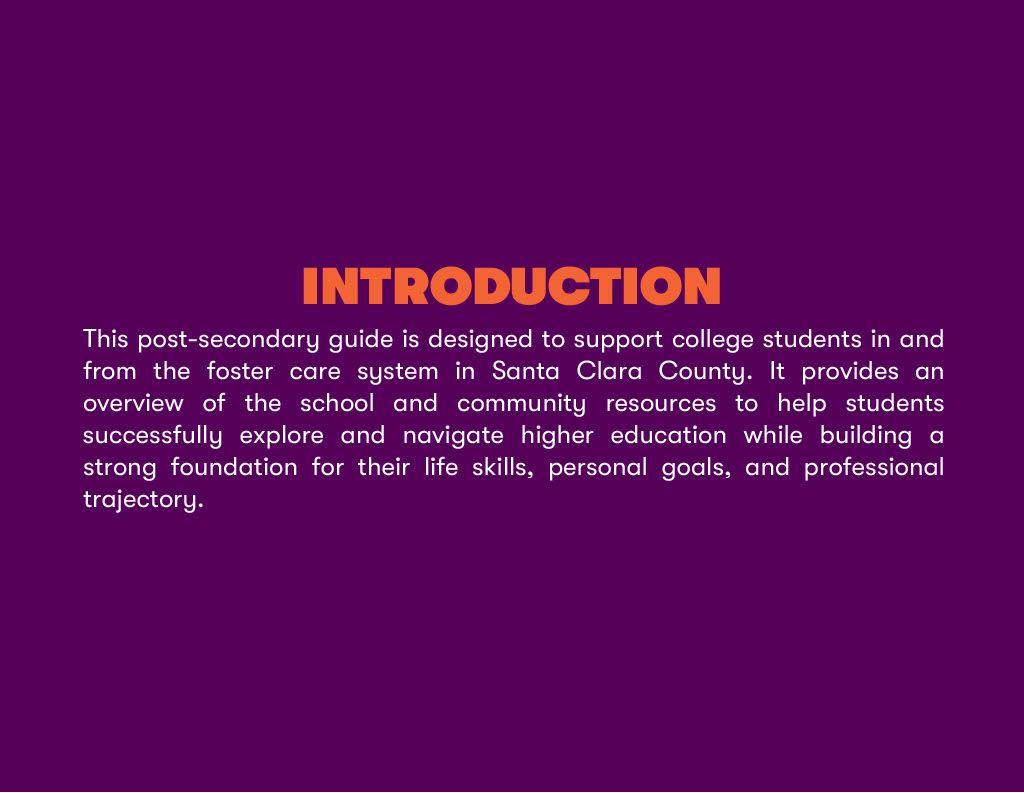 INTRODUCTION

This post-secondary guide is designed to support college students in and from the foster care system in Santa Clara County. It provides an overview of the school and community resources to help students successfully explore and navigate higher education while building a strong foundation for their life skills, personal goals, and professional trajectory.